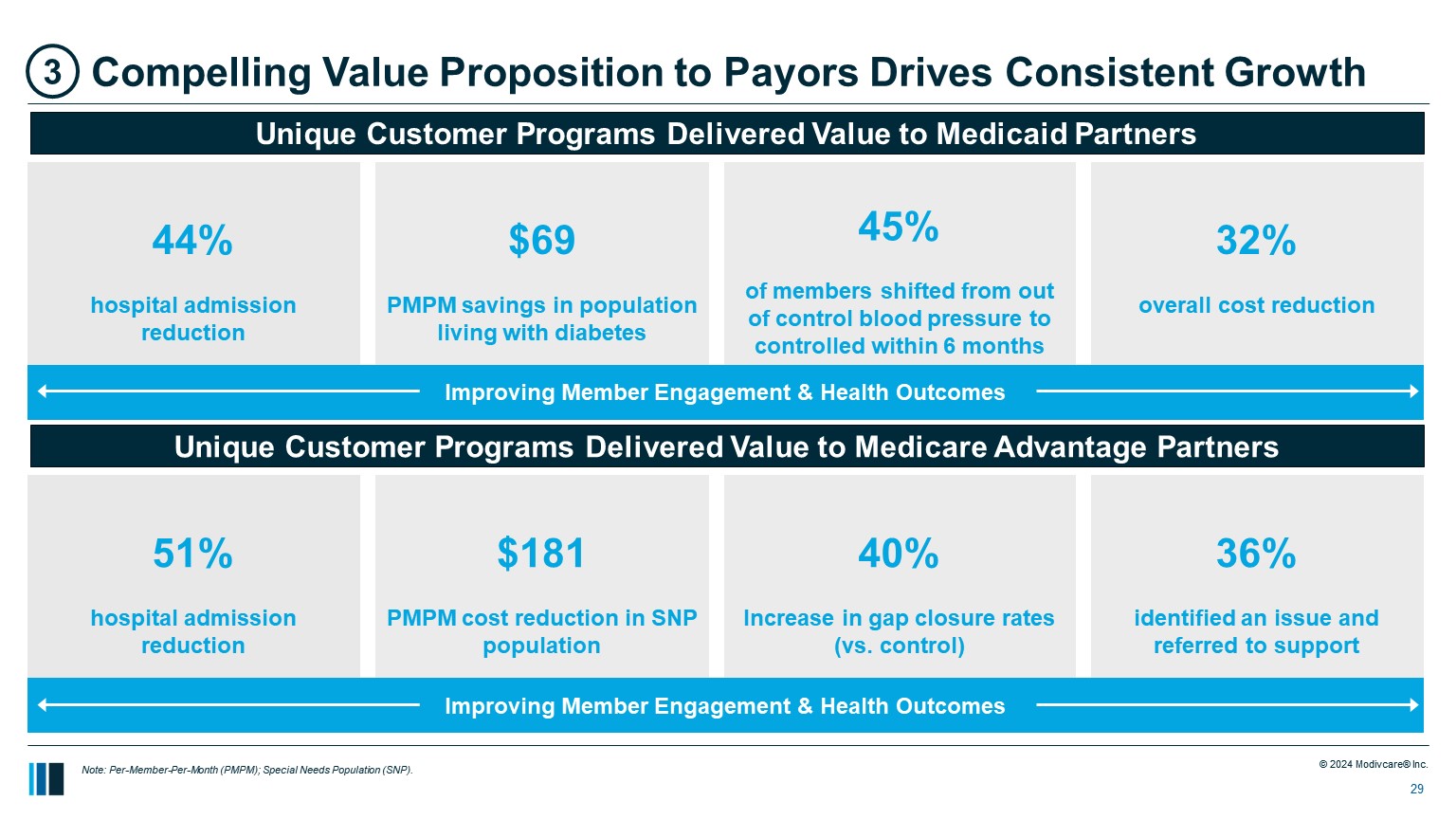 3 Compelling Value Proposition to Payors Drives Consistent Growth

Unique Customer Programs Delivered Value to Medicaid Partners

44%

hospital admission reduction

$69

PMPM savings in population living with diabetes

45%

of members shifted from out of control blood pressure to controlled within 6 months

32%

overall cost reduction

Improving Member Engagement & Health Outcomes

Unique Customer Programs Delivered Value to Medicare Advantage Partners

51%

hospital admission reduction

$181

PMPM cost reduction in SNP population

40%

Increase in gap closure rates (vs. control)

36%

identified an issue and referred to support

Improving Member Engagement & Health Outcomes

Note: Per-Member-Per-Month (PMPM); Special Needs Population (SNP).

© 2024 Modivcare® Inc.

29